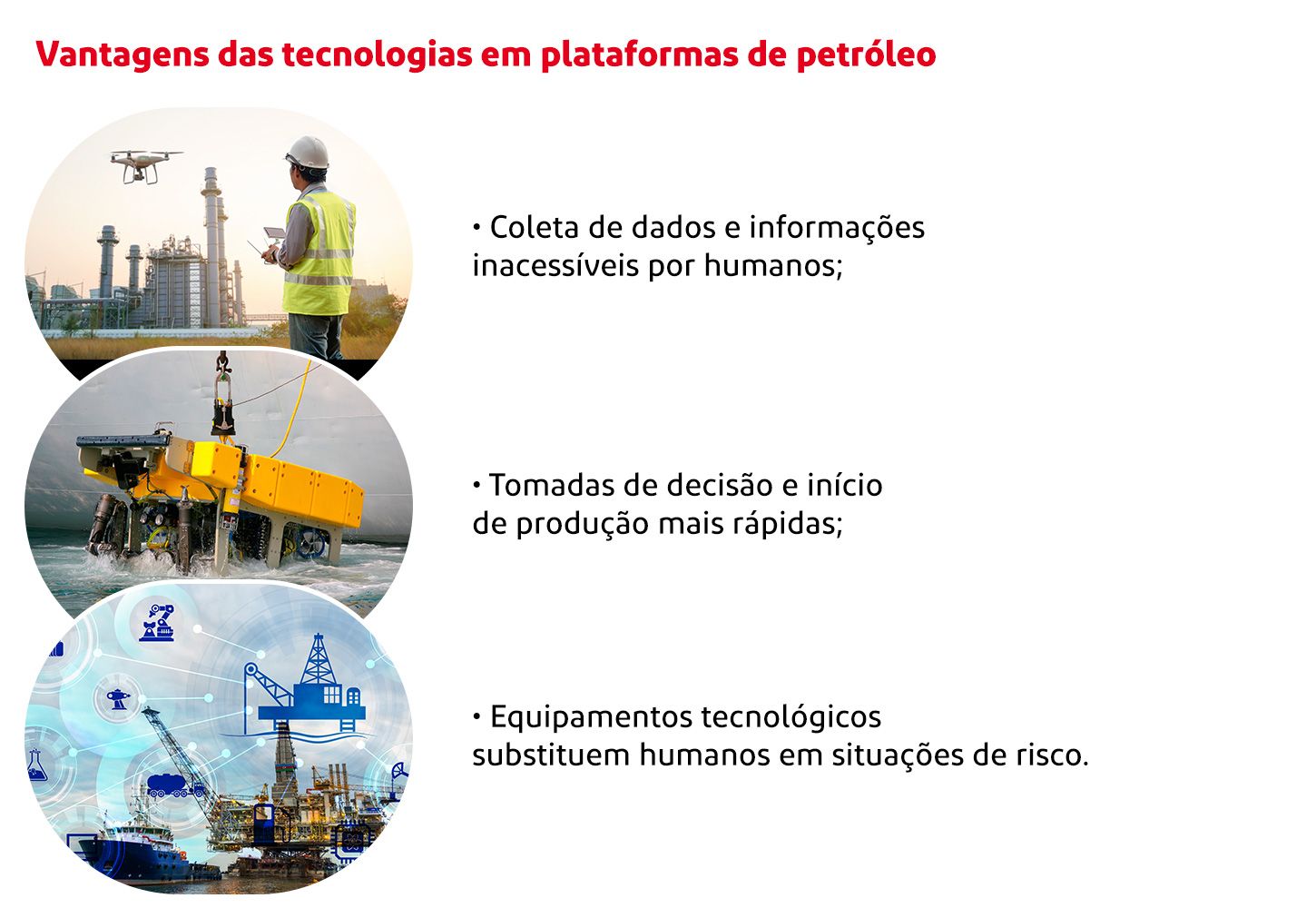 Vantagens das tecnologias em plataformas de petróleo

• Coleta de dados e informações inacessíveis por humanos;

• Tomadas de decisão e início de produção mais rápidas;

• Equipamentos tecnológicos substituem humanos em situações de risco.